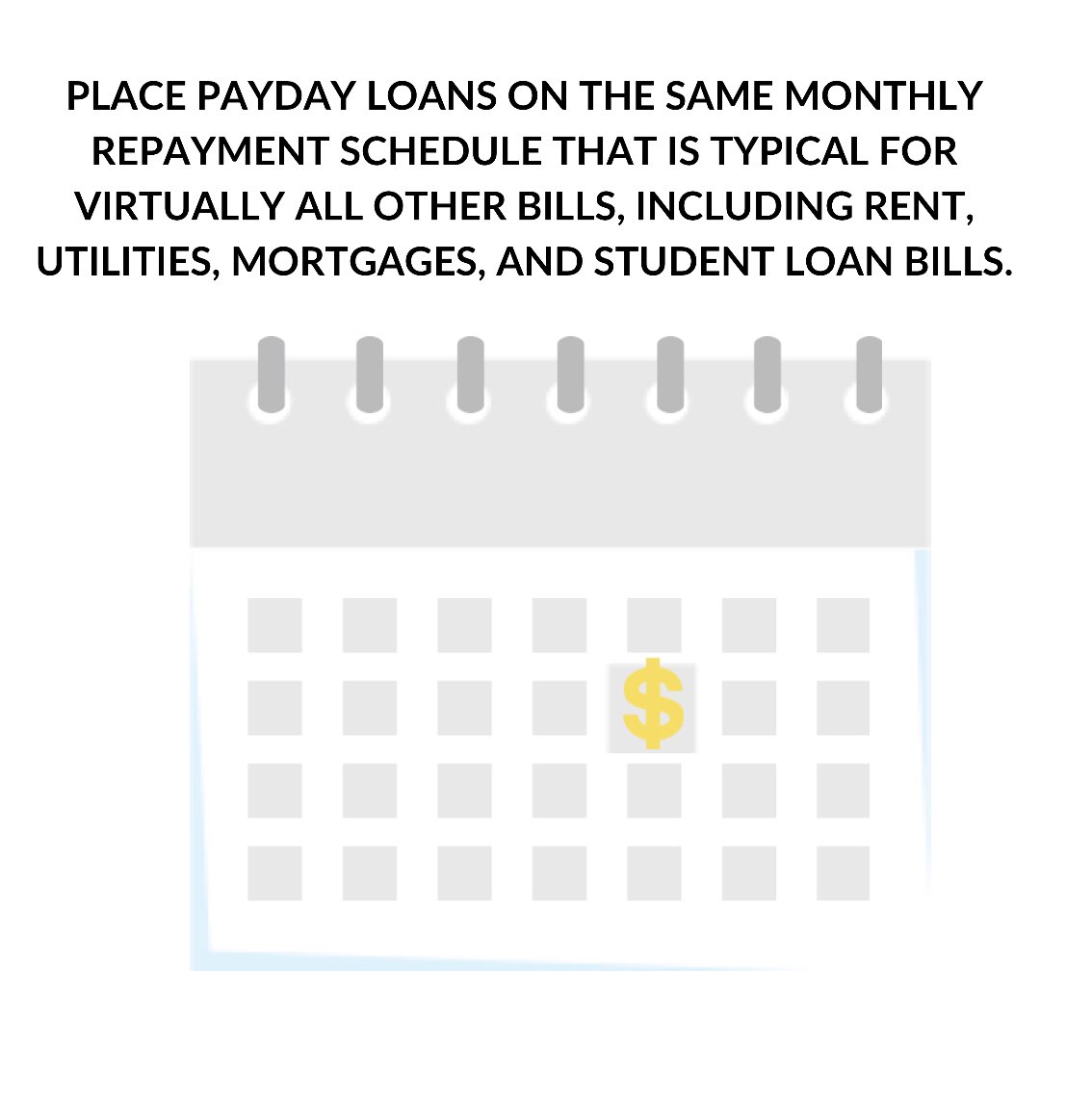 PLACE PAYDAY LOANS ON THE SAME MONTHLY REPAYMENT SCHEDULE THAT IS TYPICAL FOR VIRTUALLY ALL OTHER BILLS, INCLUDING RENT, UTILITIES, MORTGAGES, AND STUDENT LOAN BILLS.

$